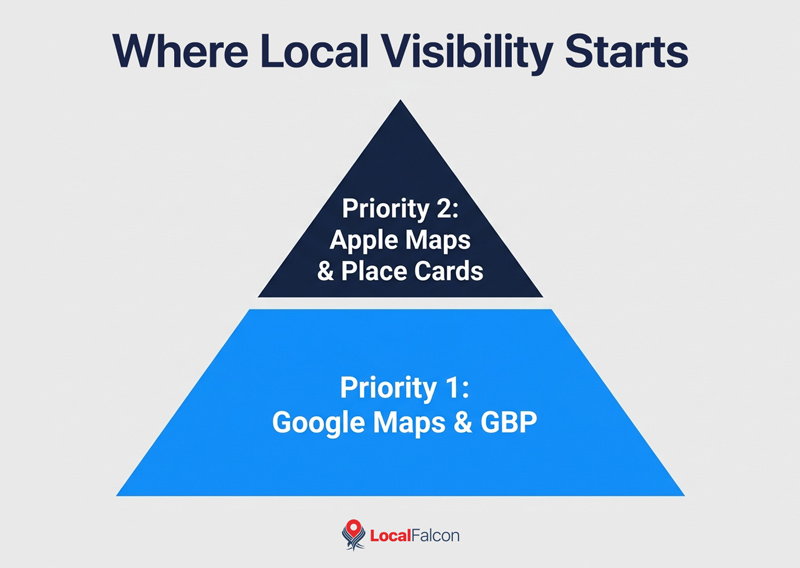 Where Local Visibility Starts

Priority 2:
Apple Maps
& Place Cards

Priority 1:
Google Maps & GBP

LocalFalcon